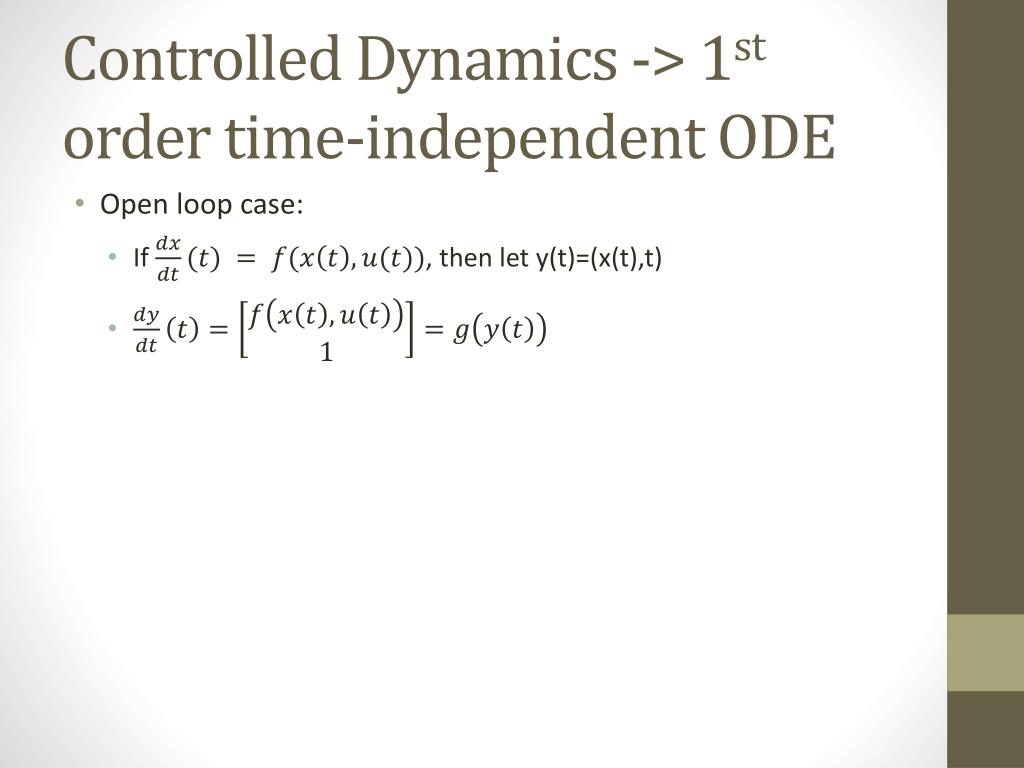 Controlled Dynamics -> 1$^{st}$ order time-independent ODE

• Open loop case:

• If $\frac{dx}{dt}(t) = f(x(t), u(t))$, then let y(t)=(x(t),t)

• $\frac{dy}{dt}(t) = \begin{bmatrix} f(x(t), u(t)) \\ 1 \end{bmatrix} = g(y(t))$